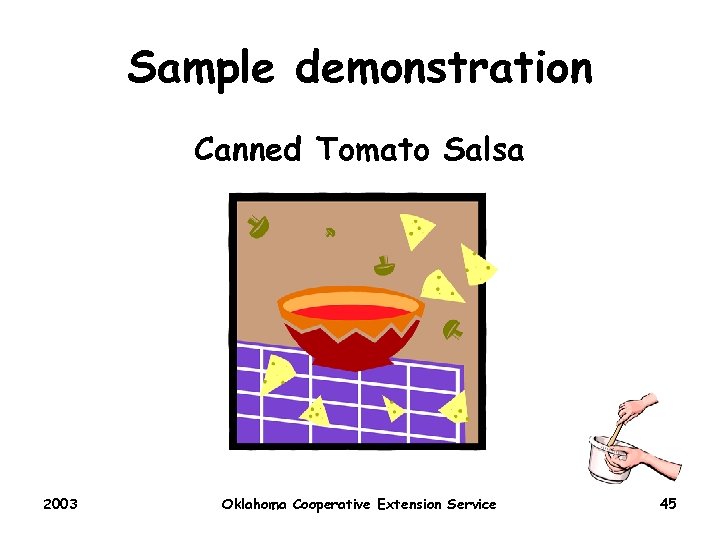 Sample demonstration

Canned Tomato Salsa

2003 Oklahoma Cooperative Extension Service 45